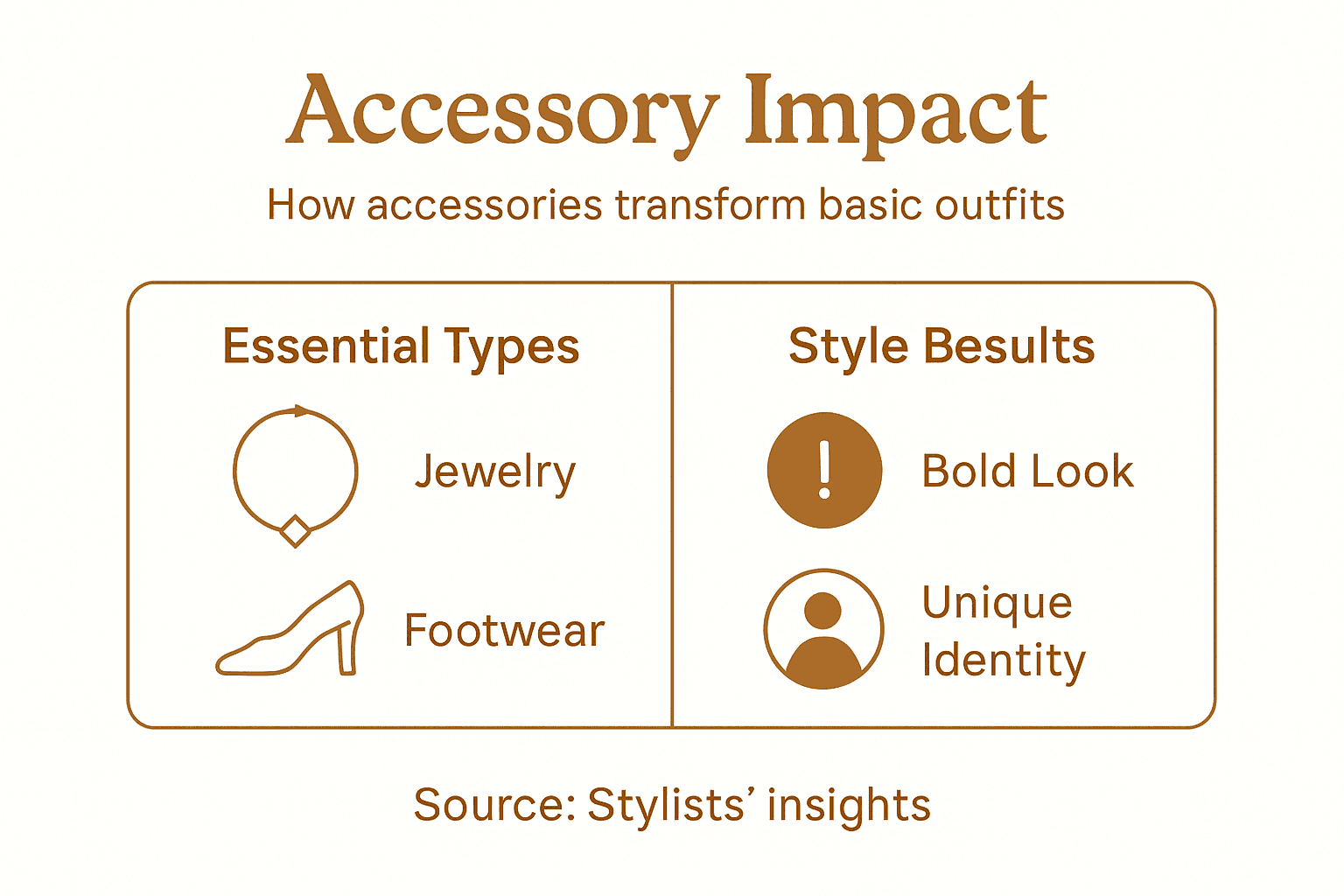 Accessory Impact

How accessories transform basic outfits

Essential Types

Jewelry

Footwear

Style Besults

Bold Look

Unique Identity

Source: Stylists' insights